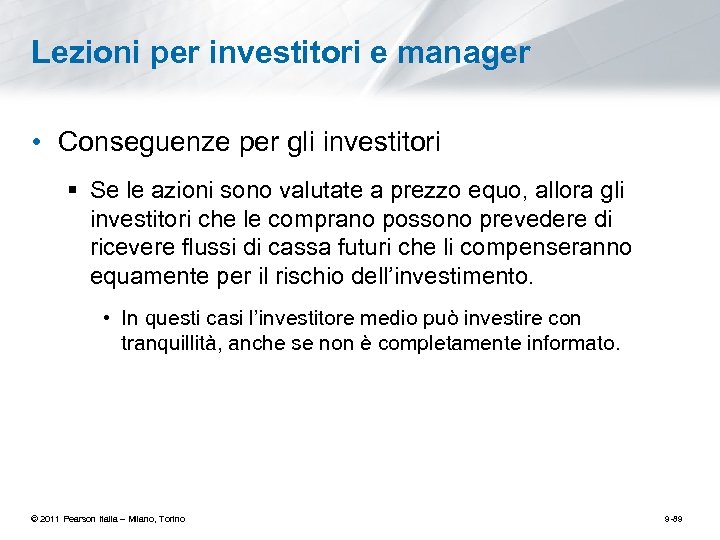 Lezioni per investitori e manager

• Conseguenze per gli investitori

▪ Se le azioni sono valutate a prezzo equo, allora gli investitori che le comprano possono prevedere di ricevere flussi di cassa futuri che li compenseranno equamente per il rischio dell'investimento.

• In questi casi l'investitore medio può investire con tranquillità, anche se non è completamente informato.

© 2011 Pearson Italia – Milano, Torino

9-89